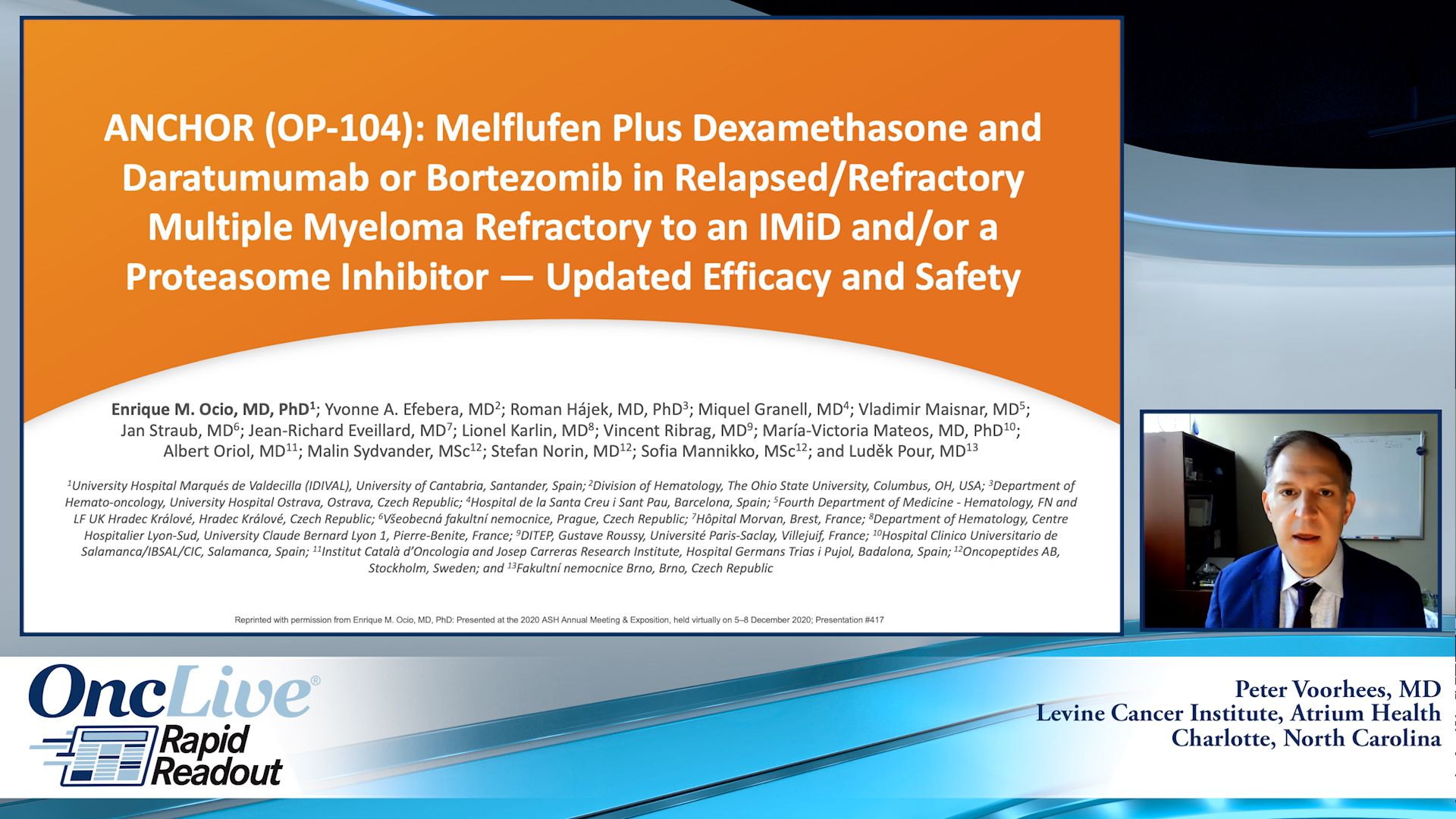 ANCHOR (OP-104): Melflufen Plus Dexamethasone and Daratumumab or Bortezomib in Relapsed/Refractory Multiple Myeloma Refractory to an IMiD and/or a Proteasome Inhibitor — Updated Efficacy and Safety

Enrique M. Ocio, MD, PhD$^1$; Yvonne A. Efebera, MD$^2$; Roman Hájek, MD, PhD$^3$; Miquel Granell, MD$^4$; Vladimir Maisnar, MD$^5$; Jan Straub, MD$^6$; Jean-Richard Eveillard, MD$^7$; Lionel Karlin, MD$^8$; Vincent Ribrag, MD$^9$; María-Victoria Mateos, MD, PhD$^{10}$; Albert Oriol, MD$^{11}$; Malin Sydvander, MSc$^{12}$; Stefan Norin, MD$^{12}$; Sofia Mannikko, MSc$^{12}$; and Luděk Pour, MD$^{13}$

$^1$University Hospital Marqués de Valdecilla (IDIVAL), University of Cantabria, Santander, Spain; $^2$Division of Hematology, The Ohio State University, Columbus, OH, USA; $^3$Department of Hemato-oncology, University Hospital Ostrava, Ostrava, Czech Republic; $^4$Hospital de la Santa Creu i Sant Pau, Barcelona, Spain; $^5$Fourth Department of Medicine - Hematology, FN and LF UK Hradec Králové, Hradec Králové, Czech Republic; $^6$Všeobecná fakultní nemocnice, Prague, Czech Republic; $^7$Hôpital Morvan, Brest, France; $^8$Department of Hematology, Centre Hospitalier Lyon-Sud, University Claude Bernard Lyon 1, Pierre-Benite, France; $^9$DITEP, Gustave Roussy, Université Paris-Saclay, Villejuif, France; $^{10}$Hospital Clinico Universitario de Salamanca/IBSAL/CIC, Salamanca, Spain; $^{11}$Institut Català d'Oncologia and Josep Carreras Research Institute, Hospital Germans Trias i Pujol, Badalona, Spain; $^{12}$Oncopeptides AB, Stockholm, Sweden; and $^{13}$Fakultní nemocnice Brno, Brno, Czech Republic

Reprinted with permission from Enrique M. Ocio, MD, PhD: Presented at the 2020 ASH Annual Meeting & Exposition, held virtually on 5–8 December 2020; Presentation #417

OncLive®
Rapid Readout

Peter Voorhees, MD
Levine Cancer Institute, Atrium Health
Charlotte, North Carolina